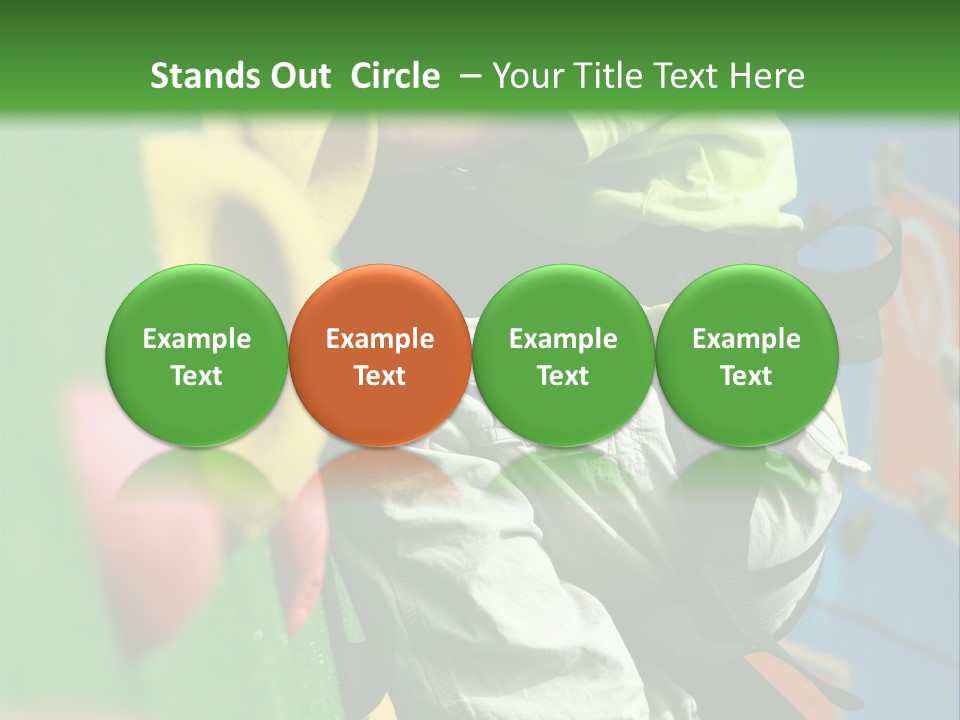 Stands Out Circle – Your Title Text Here

Example Text

Example Text

Example Text

Example Text